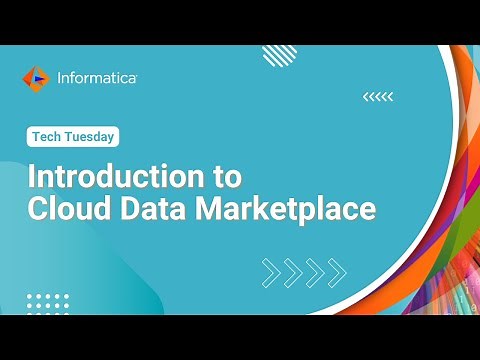 Informatica

Tech Tuesday

Introduction to Cloud Data Marketplace